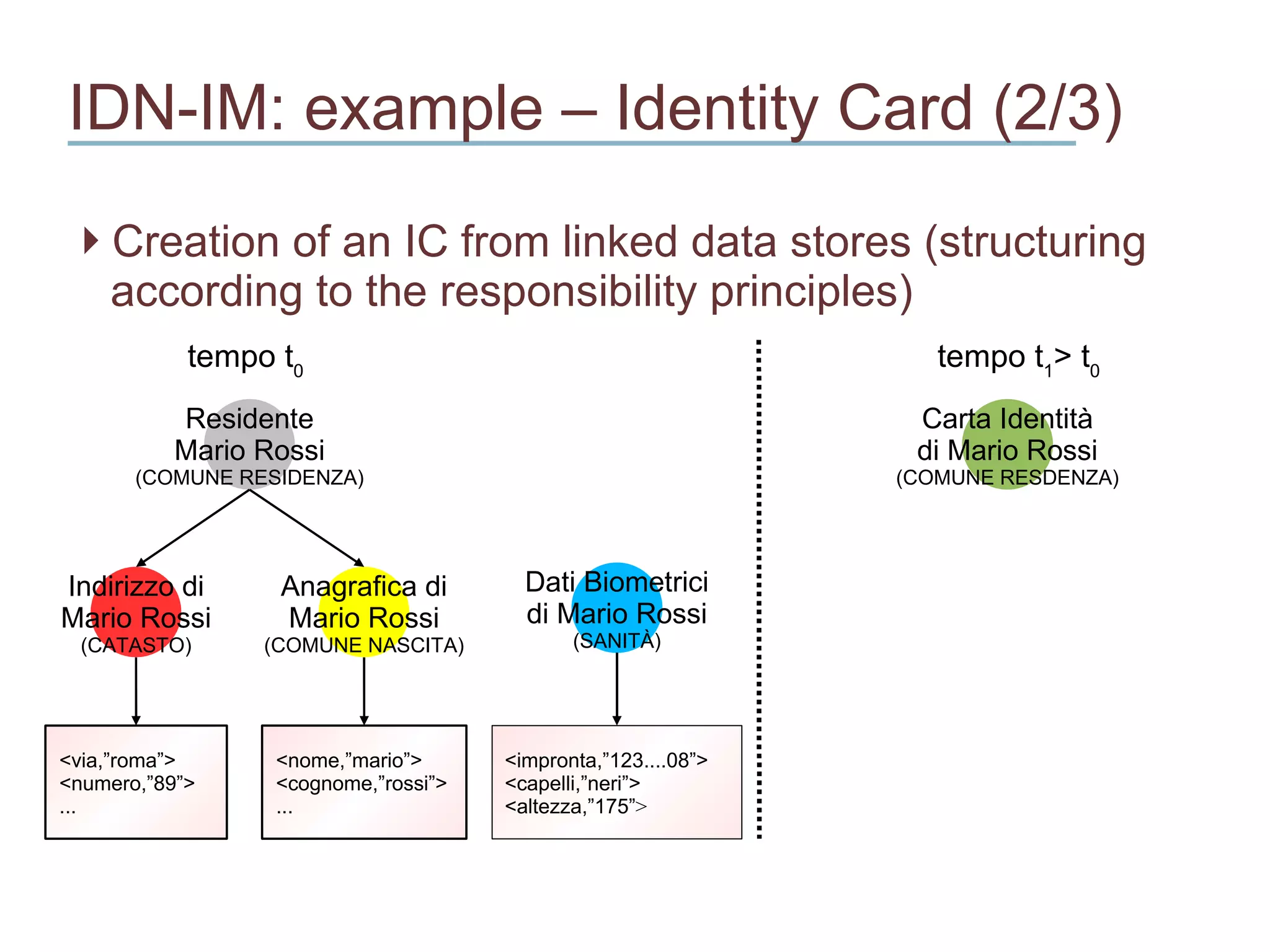 IDN-IM: example – Identity Card (2/3)

Creation of an IC from linked data stores (structuring according to the responsibility principles)

tempo $t_0$

Residente Mario Rossi (COMUNE RESIDENZA)

Indirizzo di Mario Rossi (CATASTO)

Anagrafica di Mario Rossi (COMUNE NASCITA)

Dati Biometrici di Mario Rossi (SANITÀ)

<via,”roma”>
<numero,”89”>
...

<nome,”mario”>
<cognome,”rossi”>
...

<impronta,”123....08”>
<capelli,”neri”>
<altezza,”175”>

tempo $t_1 > t_0$

Carta Identità di Mario Rossi (COMUNE RESDENZA)